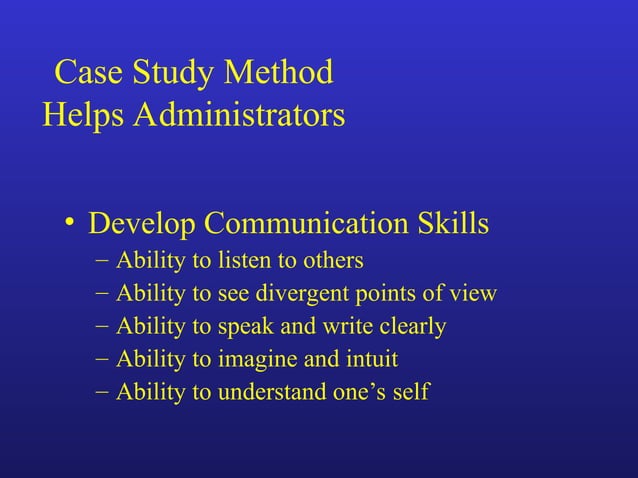 Case Study Method
Helps Administrators

• Develop Communication Skills
– Ability to listen to others
– Ability to see divergent points of view
– Ability to speak and write clearly
– Ability to imagine and intuit
– Ability to understand one's self